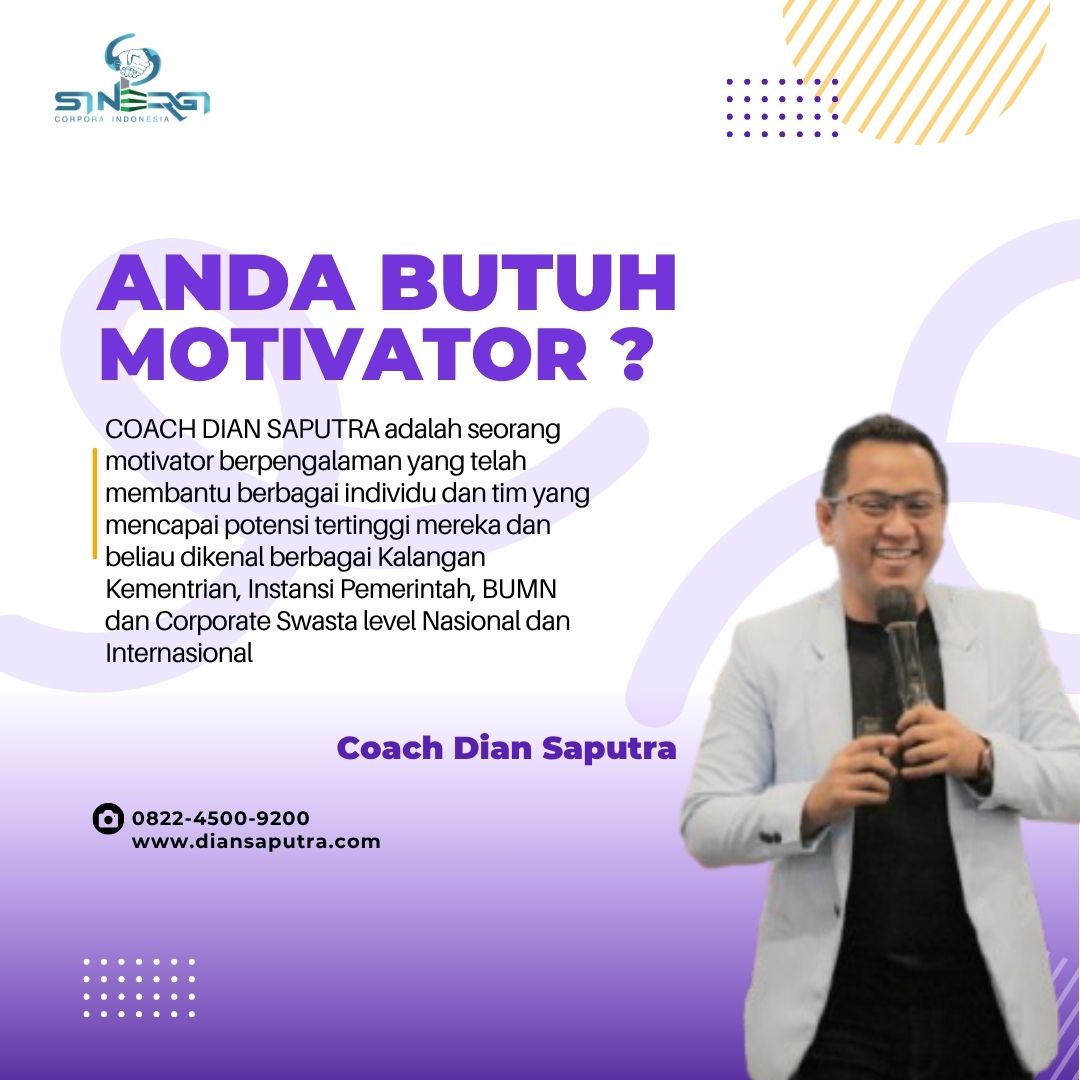 SINERGI
CORPORA INDONESIA

ANDA BUTUH MOTIVATOR ?

COACH DIAN SAPUTRA adalah seorang motivator berpengalaman yang telah membantu berbagai individu dan tim yang mencapai potensi tertinggi mereka dan beliau dikenal berbagai Kalangan Kementrian, Instansi Pemerintah, BUMN dan Corporate Swasta level Nasional dan Internasional

Coach Dian Saputra

0822-4500-9200
www.diansaputra.com